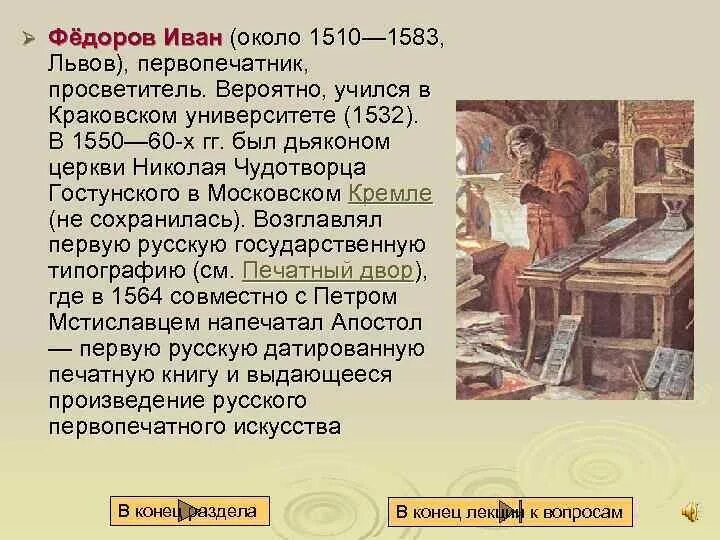 Фёдоров Иван (около 1510—1583, Львов), первопечатник, просветитель. Вероятно, учился в Краковском университете (1532). В 1550—60-х гг. был дьяконом церкви Николая Чудотворца Гостунского в Московском Кремле (не сохранилась). Возглавлял первую русскую государственную типографию (см. Печатный двор), где в 1564 совместно с Петром Мстиславцем напечатал Апостол — первую русскую датированную печатную книгу и выдающееся произведение русского первопечатного искусства

В конец раздела

В конец лекции к вопросам